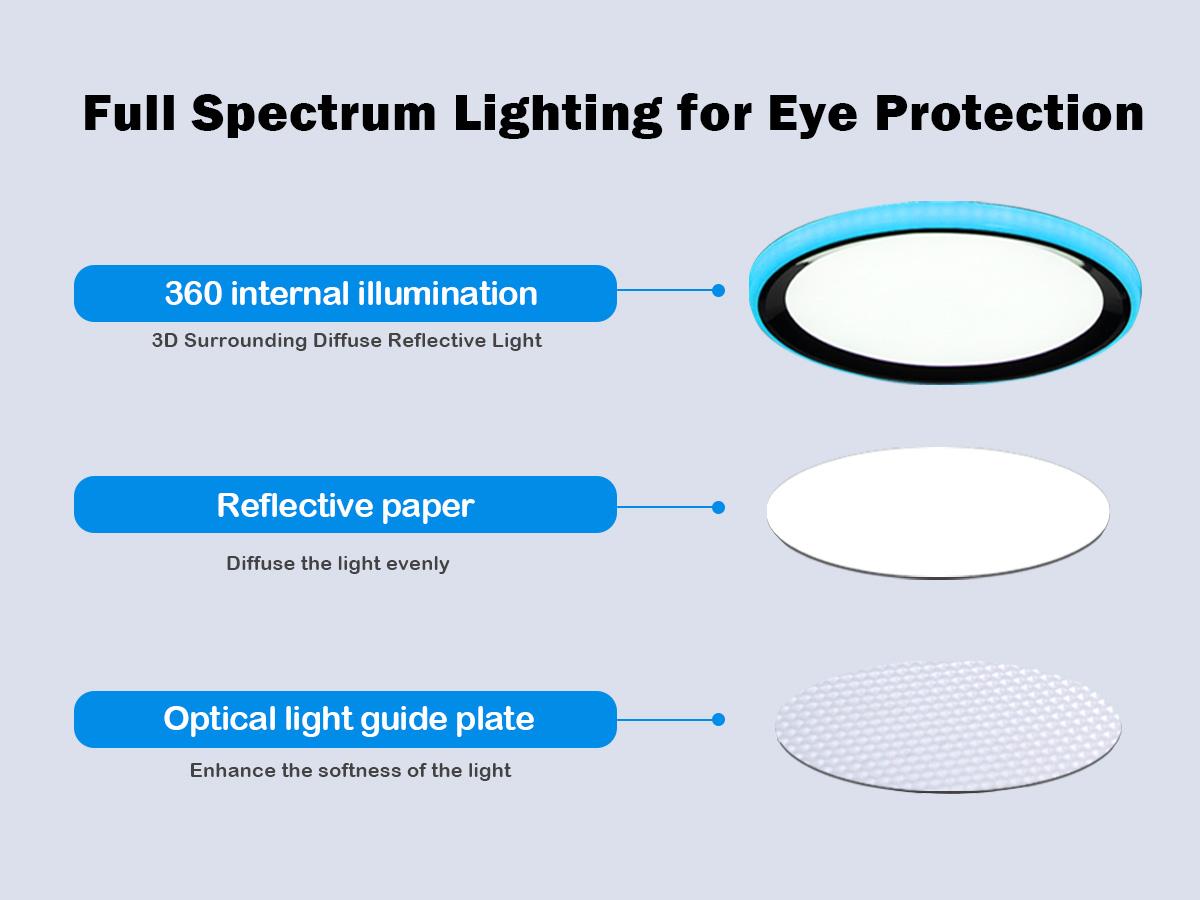 Full Spectrum Lighting for Eye Protection

360 internal illumination

3D Surrounding Diffuse Reflective Light

Reflective paper

Diffuse the light evenly

Optical light guide plate

Enhance the softness of the light